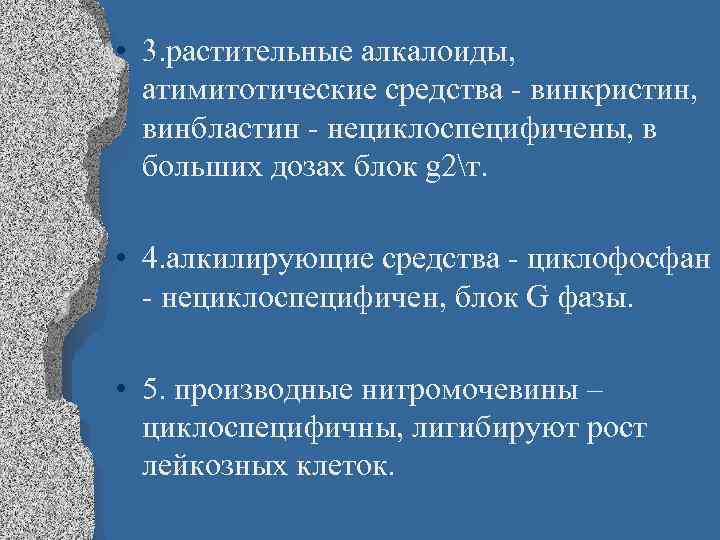 • 3.растительные алкалоиды, атимитотические средства - винкристин, винбластин - нециклоспецифичены, в больших дозах блок g2\т.

• 4.алкилирующие средства - циклофосфан - нециклоспецифичен, блок G фазы.

• 5. производные нитромочевины – циклоспецифичны, лигибируют рост лейкозных клеток.